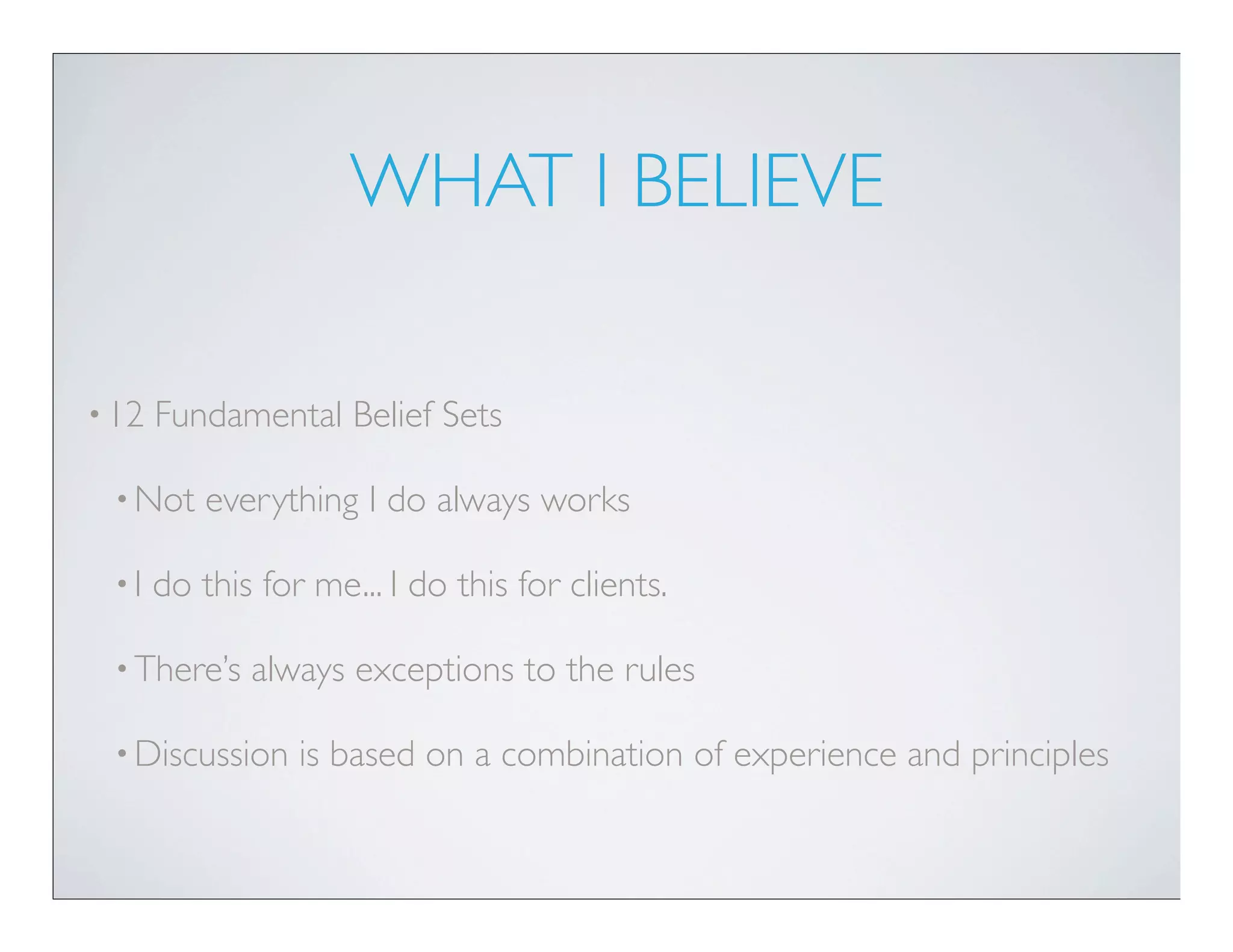 WHAT I BELIEVE

• 12 Fundamental Belief Sets

• Not everything I do always works

• I do this for me... I do this for clients.

• There's always exceptions to the rules

• Discussion is based on a combination of experience and principles